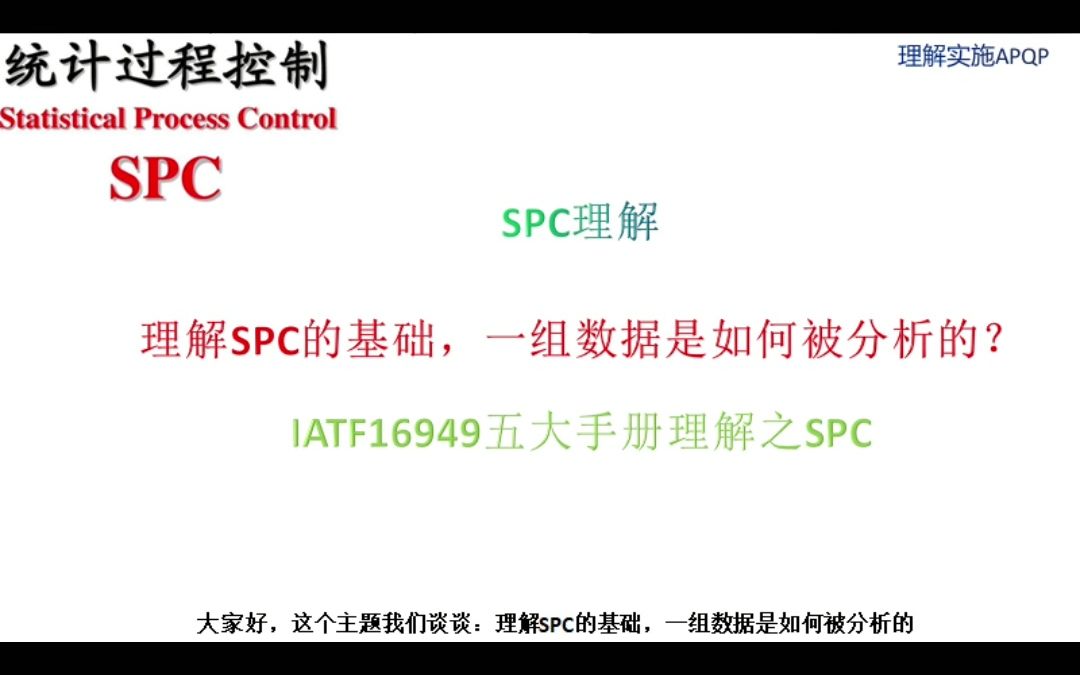 统计过程控制
Statistical Process Control
SPC

理解实施APQP

SPC理解

理解SPC的基础，一组数据是如何被分析的？

IATF16949五大手册理解之SPC

大家好，这个主题我们谈谈：理解SPC的基础，一组数据是如何被分析的